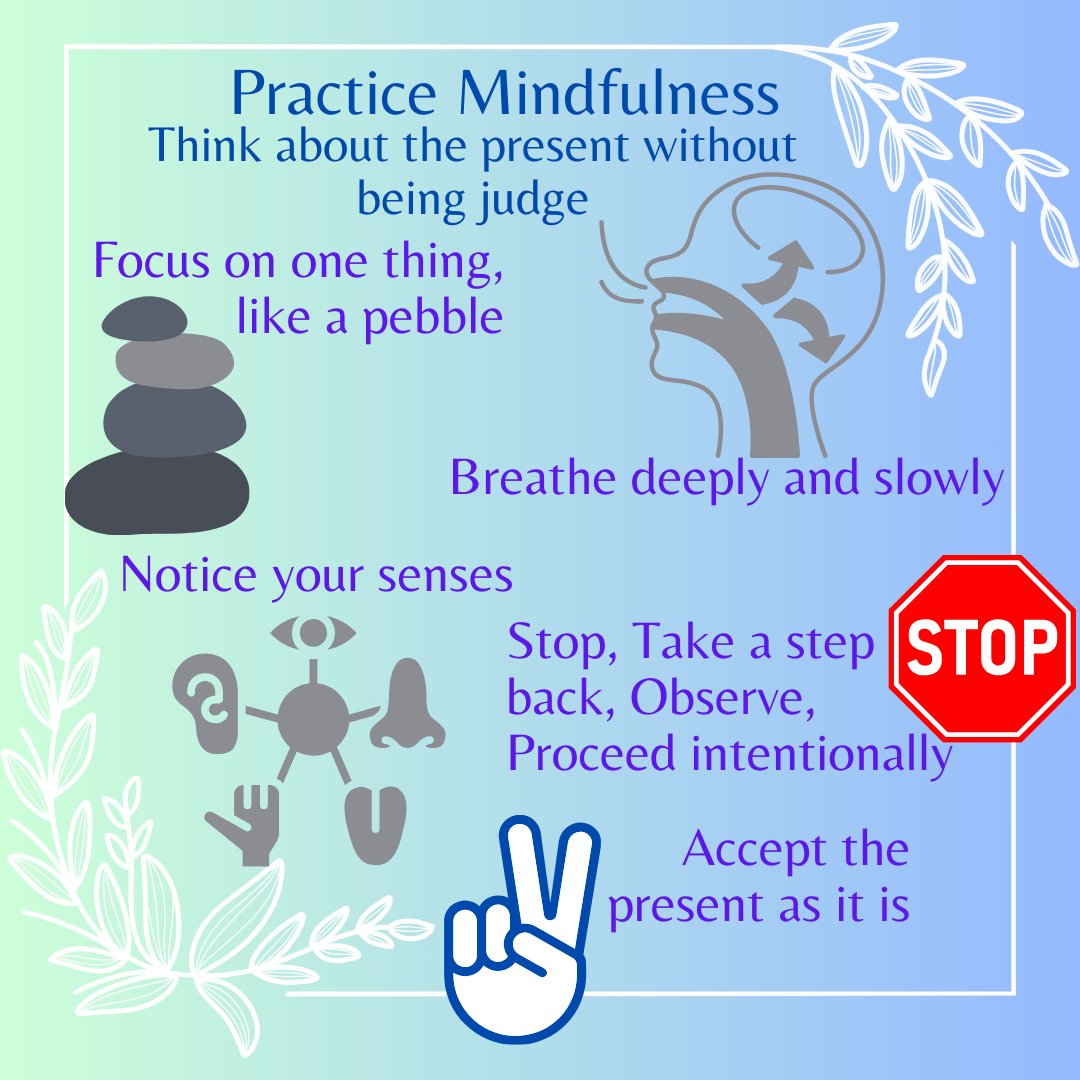 Practice Mindfulness
Think about the present without being judge

Focus on one thing, like a pebble

Breathe deeply and slowly

Notice your senses

Stop, Take a step back, Observe, Proceed intentionally

STOP

Accept the present as it is